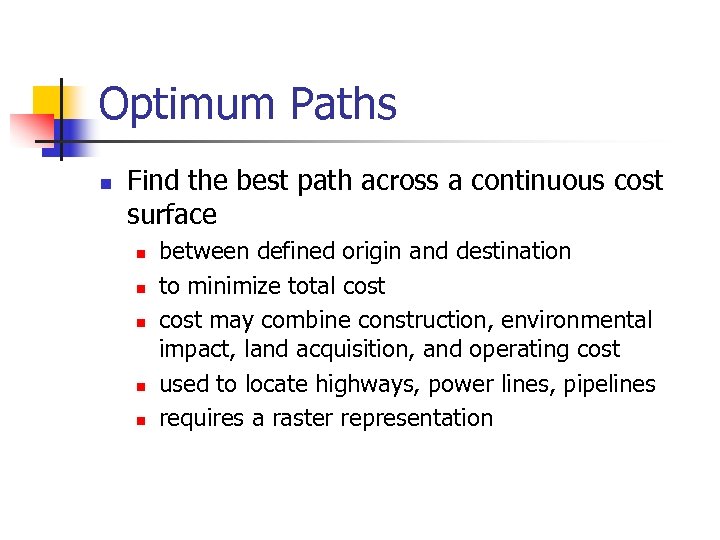 Optimum Paths

- Find the best path across a continuous cost surface
  - between defined origin and destination
  - to minimize total cost
  - cost may combine construction, environmental impact, land acquisition, and operating cost
  - used to locate highways, power lines, pipelines
  - requires a raster representation